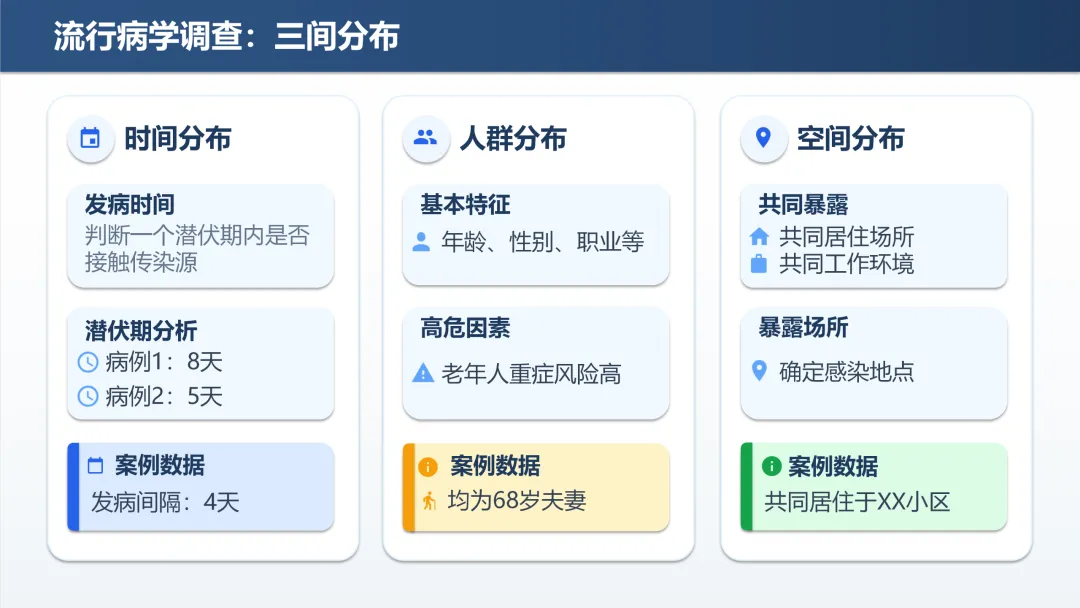 流行病学调查：三间分布

时间分布

发病时间
判断一个潜伏期内是否接触传染源

潜伏期分析
病例1：8天
病例2：5天

案例数据
发病间隔：4天

人群分布

基本特征
年龄、性别、职业等

高危因素
老年人重症风险高

案例数据
均为68岁夫妻

空间分布

共同暴露
共同居住场所
共同工作环境

暴露场所
确定感染地点

案例数据
共同居住于XX小区